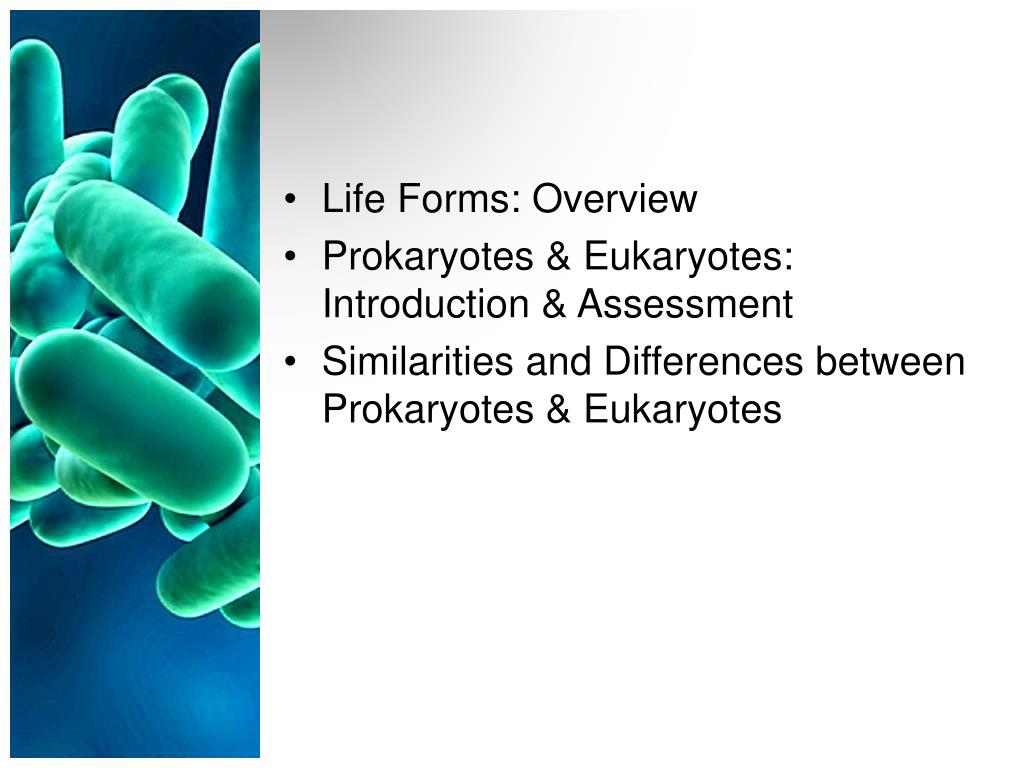 • Life Forms: Overview
• Prokaryotes & Eukaryotes: Introduction & Assessment
• Similarities and Differences between Prokaryotes & Eukaryotes